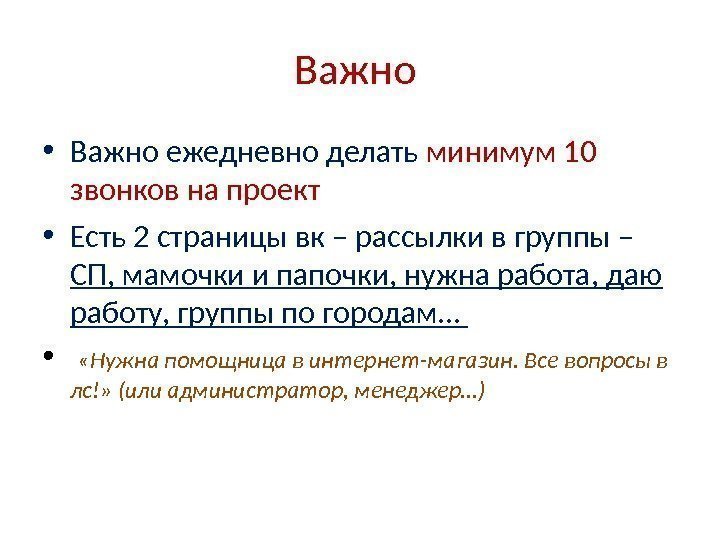 Важно

• Важно ежедневно делать минимум 10 звонков на проект

• Есть 2 страницы вк – рассылки в группы – СП, мамочки и папочки, нужна работа, даю работу, группы по городам…

• «Нужна помощница в интернет-магазин. Все вопросы в лс!» (или администратор, менеджер…)